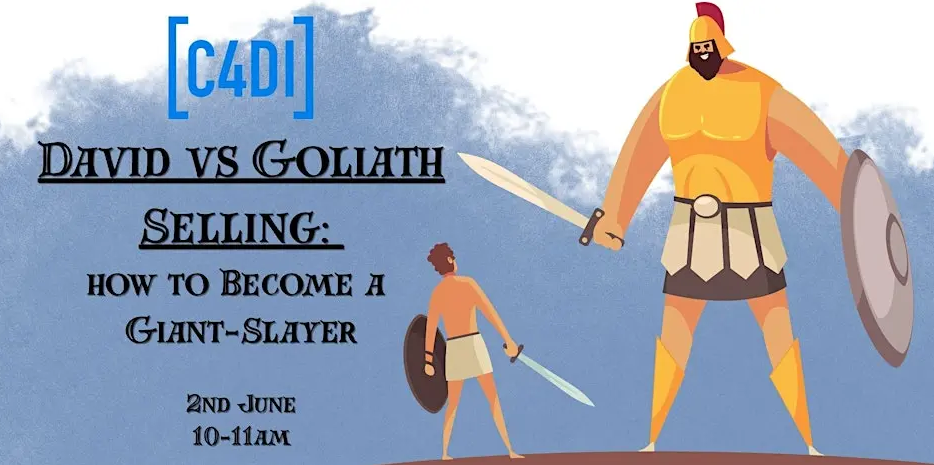 [C4DI]

David vs Goliath Selling:

how to Become a Giant-Slayer

2nd June
10-11am